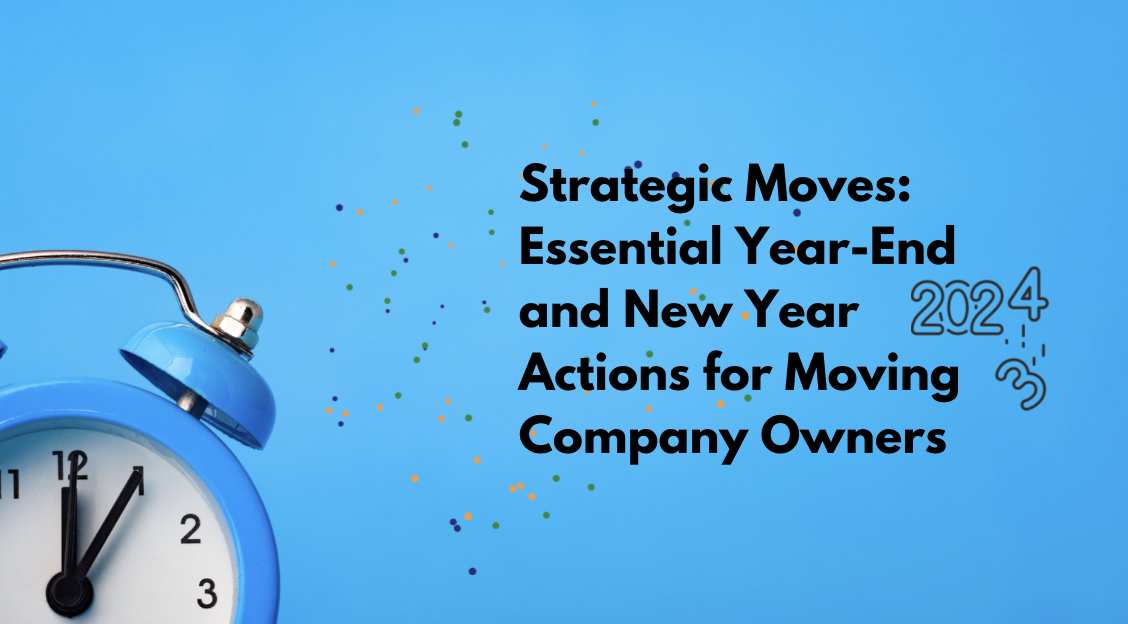 Strategic Moves: Essential Year-End and New Year Actions for Moving Company Owners

2024
3

11 12 1
2
3